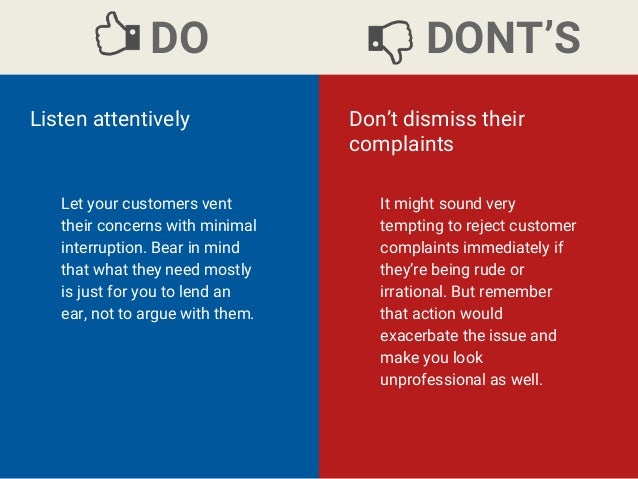 DO

Listen attentively

Let your customers vent their concerns with minimal interruption. Bear in mind that what they need mostly is just for you to lend an ear, not to argue with them.

DONT'S

Don't dismiss their complaints

It might sound very tempting to reject customer complaints immediately if they're being rude or irrational. But remember that action would exacerbate the issue and make you look unprofessional as well.